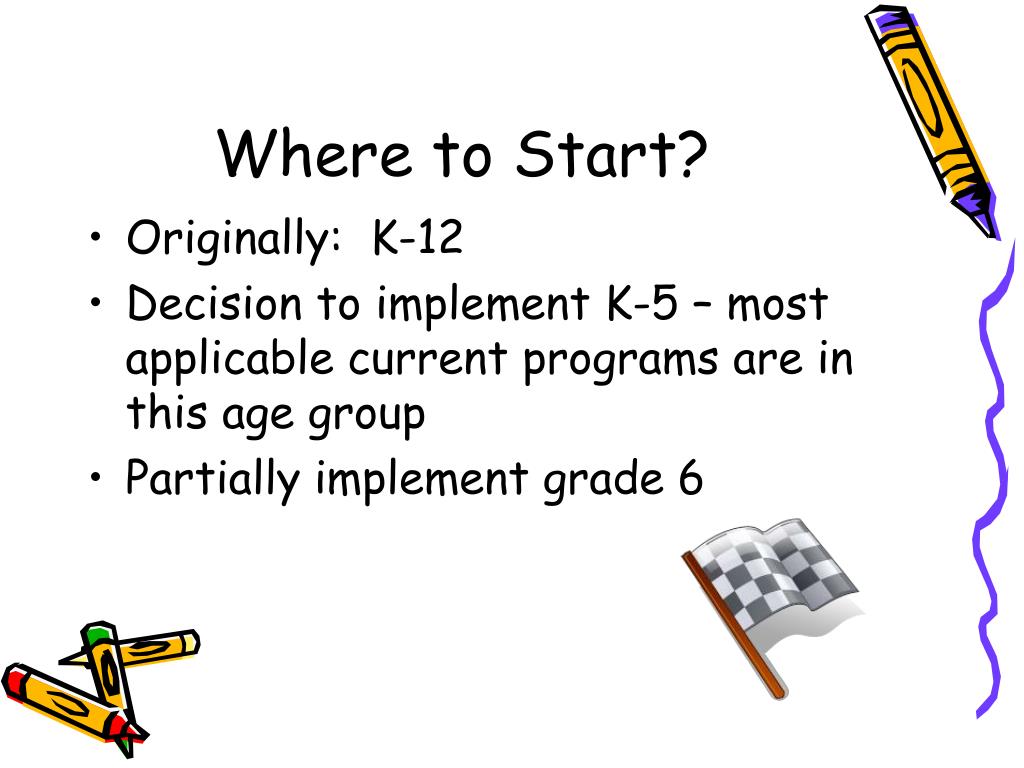 Where to Start?

• Originally: K-12
• Decision to implement K-5 – most applicable current programs are in this age group
• Partially implement grade 6